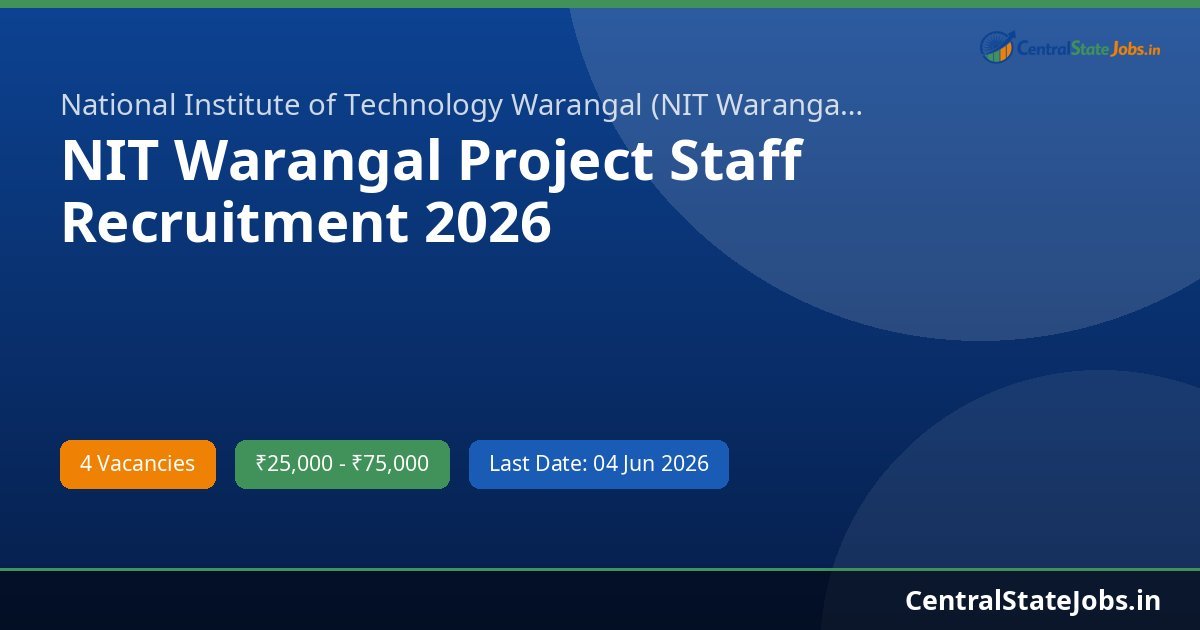 CentralStateJobs.in

National Institute of Technology Warangal (NIT Waranga...

NIT Warangal Project Staff Recruitment 2026

4 Vacancies

₹25,000 - ₹75,000

Last Date: 04 Jun 2026

CentralStateJobs.in